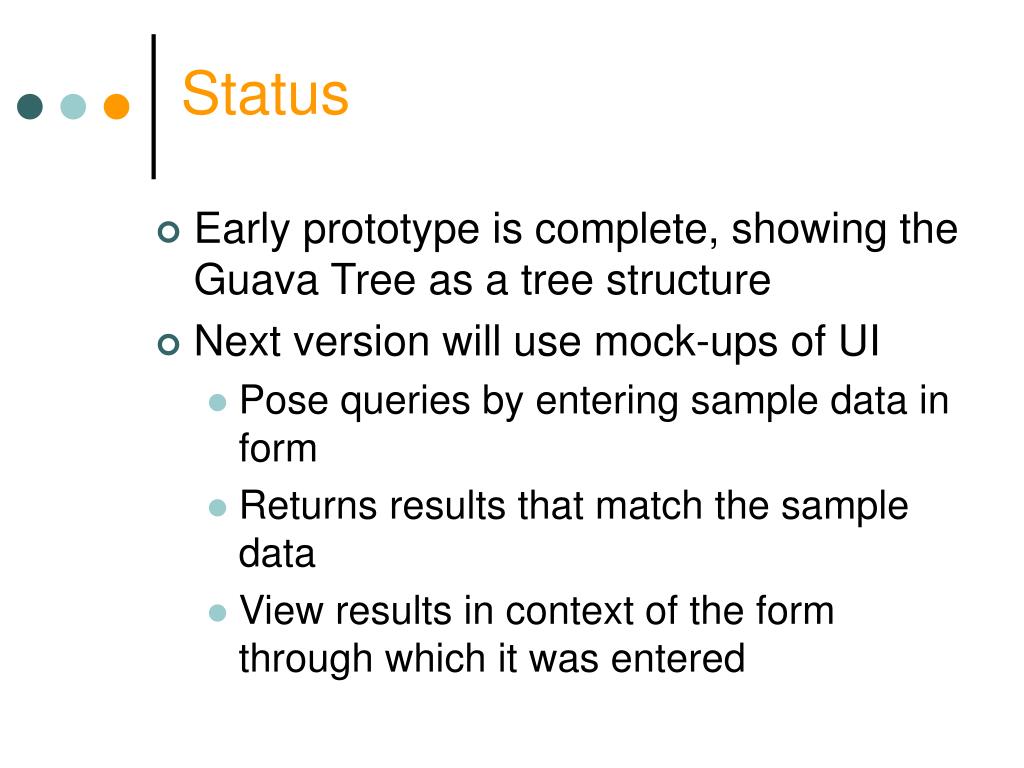 Status

Early prototype is complete, showing the Guava Tree as a tree structure

Next version will use mock-ups of UI

Pose queries by entering sample data in form

Returns results that match the sample data

View results in context of the form through which it was entered